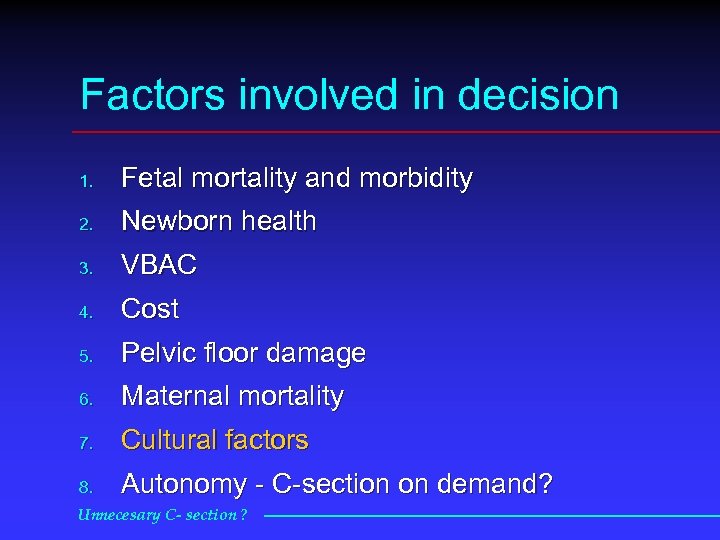 Factors involved in decision

1. Fetal mortality and morbidity
2. Newborn health
3. VBAC
4. Cost
5. Pelvic floor damage
6. Maternal mortality
7. Cultural factors
8. Autonomy - C-section on demand?

Unnecesary C- section ?